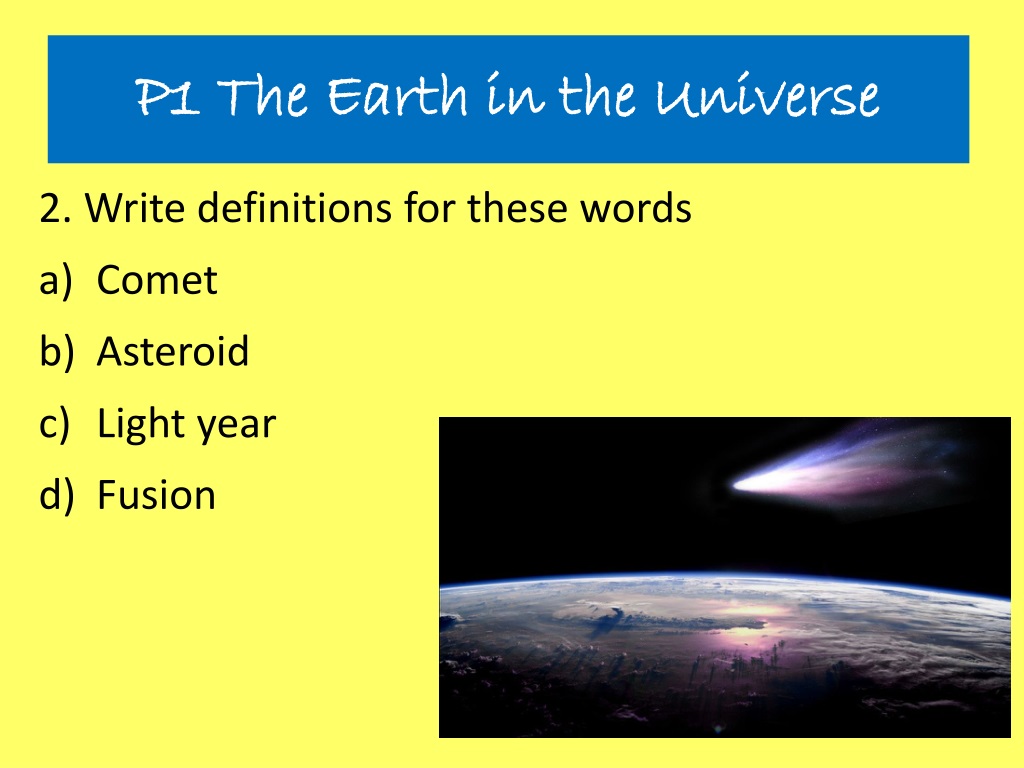 P1 The Earth in the Universe

2. Write definitions for these words

a) Comet

b) Asteroid

c) Light year

d) Fusion